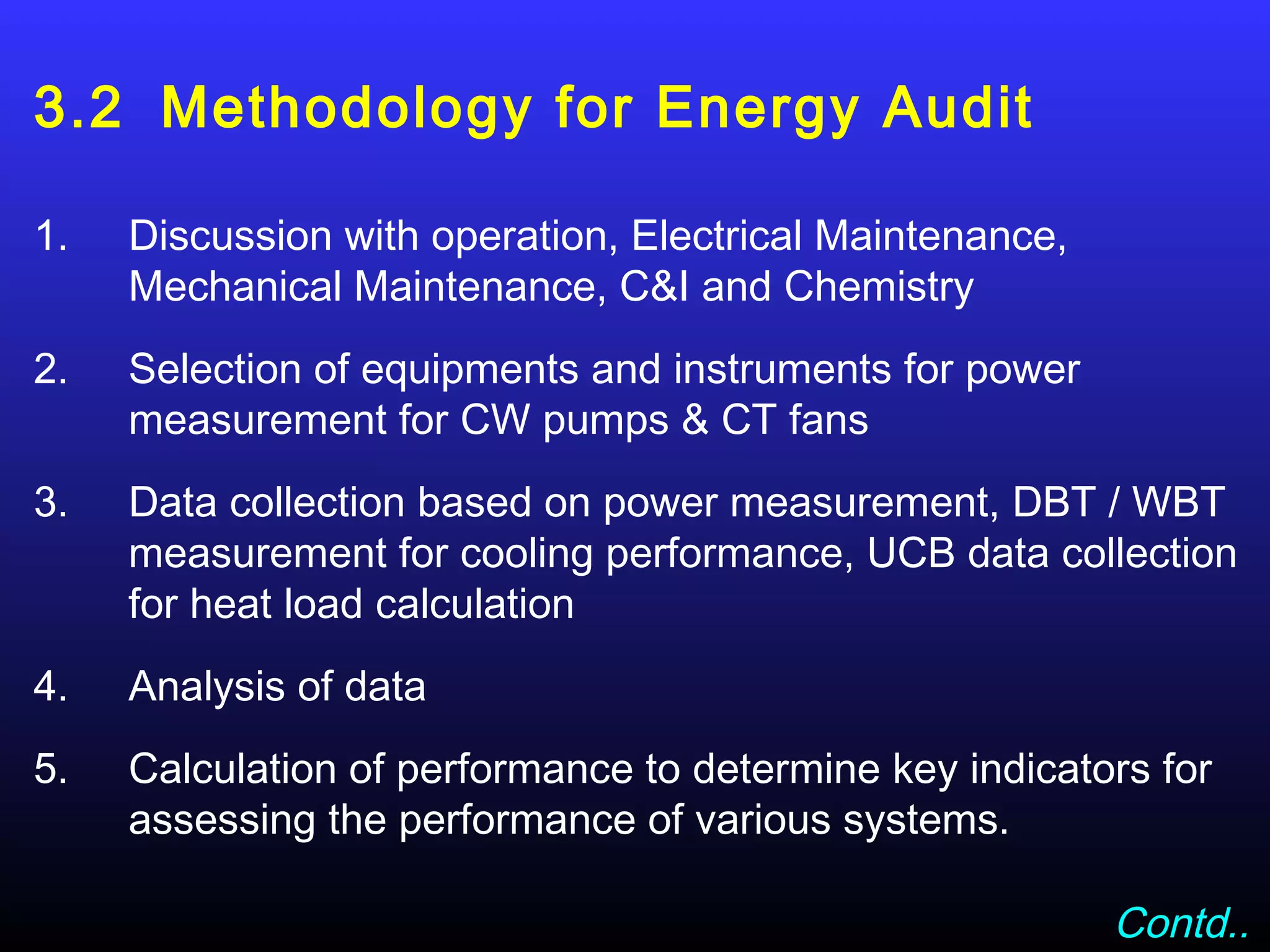 3.2 Methodology for Energy Audit

1. Discussion with operation, Electrical Maintenance, Mechanical Maintenance, C&I and Chemistry

2. Selection of equipments and instruments for power measurement for CW pumps & CT fans

3. Data collection based on power measurement, DBT / WBT measurement for cooling performance, UCB data collection for heat load calculation

4. Analysis of data

5. Calculation of performance to determine key indicators for assessing the performance of various systems.

Contd..